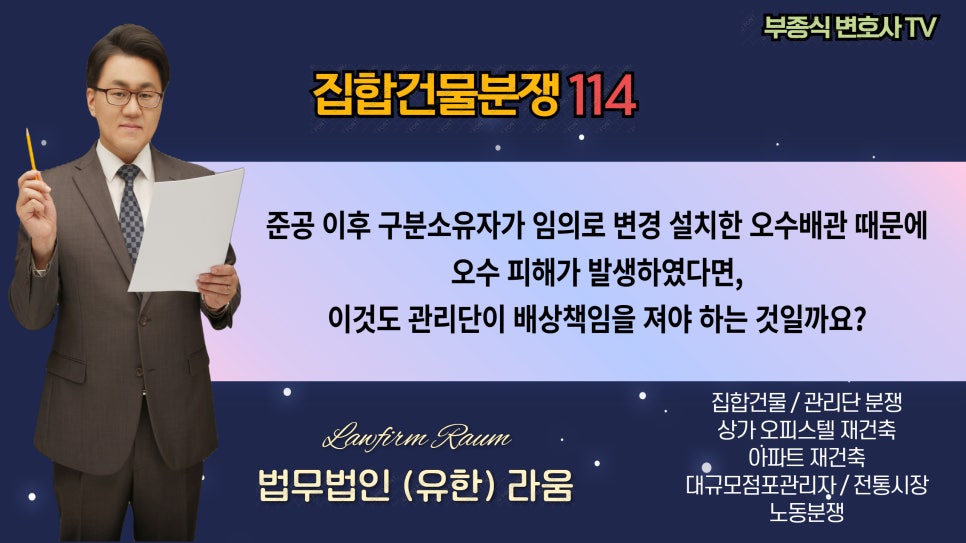 부종식 변호사 TV

집합건물분쟁 114

준공 이후 구분소유자가 임의로 변경 설치한 오수배관 때문에 오수 피해가 발생하였다면, 이것도 관리단이 배상책임을 져야 하는 것일까요?

Lawfirm Raum
법무법인 (유한) 라움

집합건물 / 관리단 분쟁
상가 오피스텔 재건축
아파트 재건축
대규모점포관리자 / 전통시장
노동분쟁